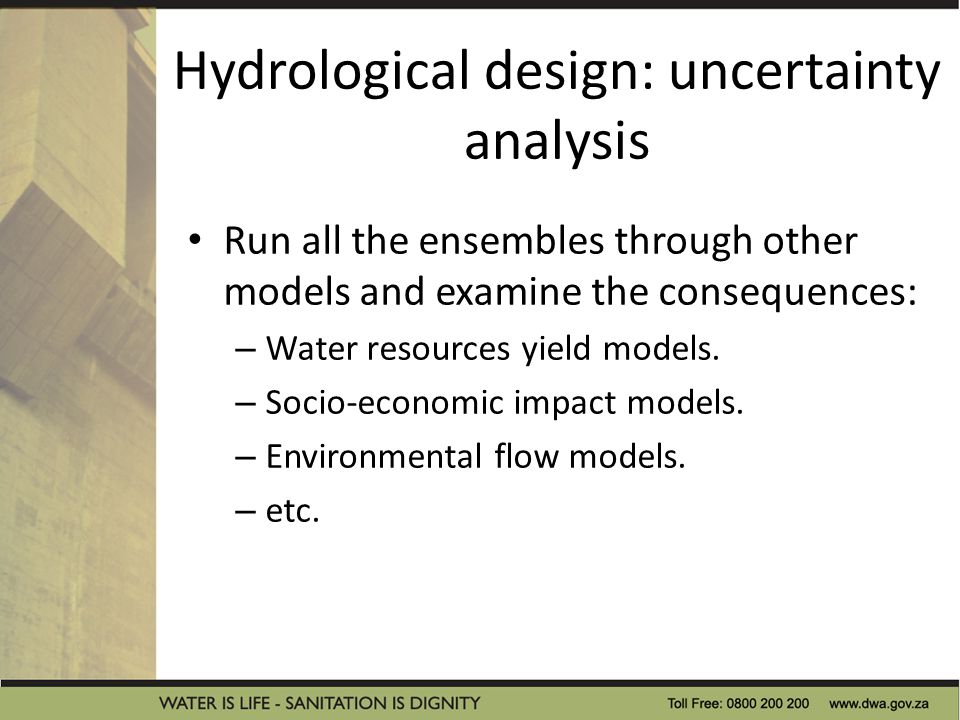 Hydrological design: uncertainty analysis

• Run all the ensembles through other models and examine the consequences:
– Water resources yield models.
– Socio-economic impact models.
– Environmental flow models.
– etc.

WATER IS LIFE - SANITATION IS DIGNITY
Toll Free: 0800 200 200 www.dwa.gov.za